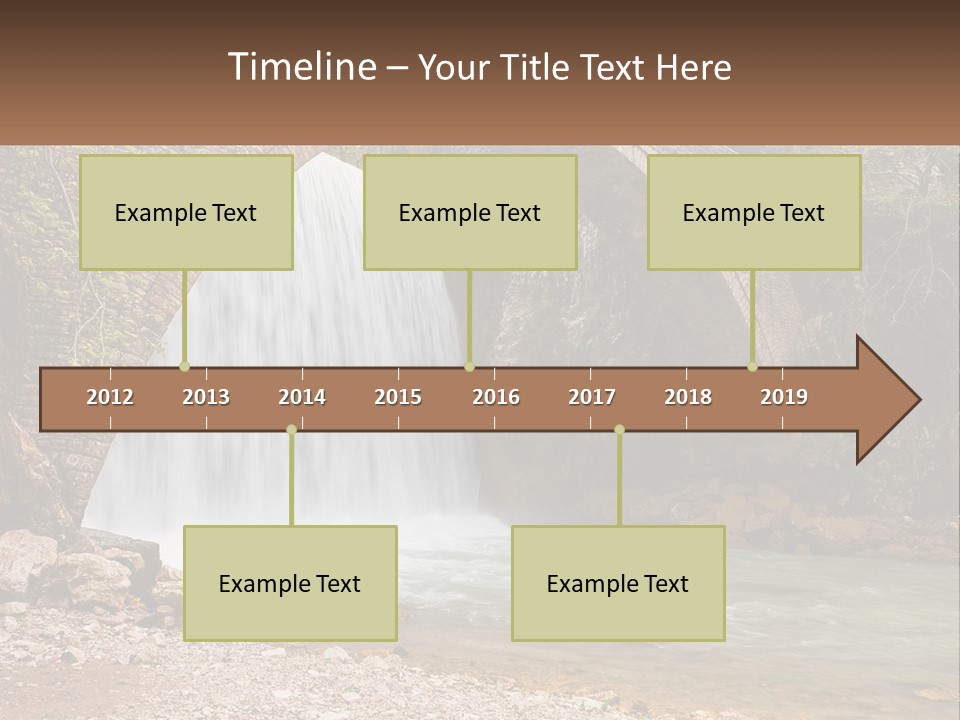 Timeline – Your Title Text Here

Example Text

Example Text

Example Text

2012
2013
2014
2015
2016
2017
2018
2019

Example Text

Example Text